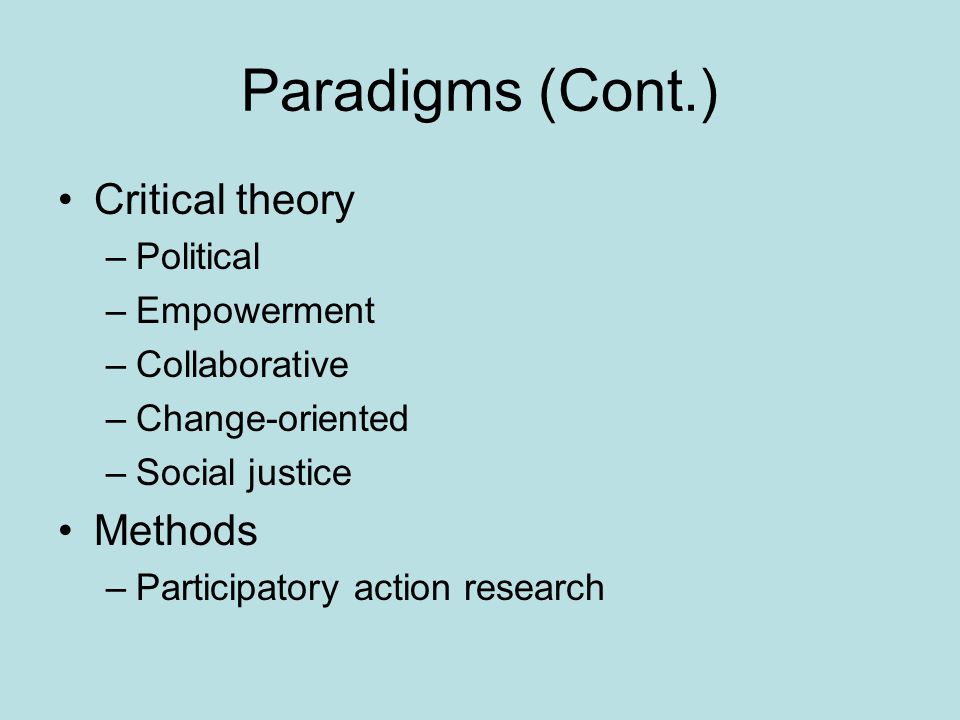 Paradigms (Cont.)

• Critical theory
– Political
– Empowerment
– Collaborative
– Change-oriented
– Social justice
• Methods
– Participatory action research